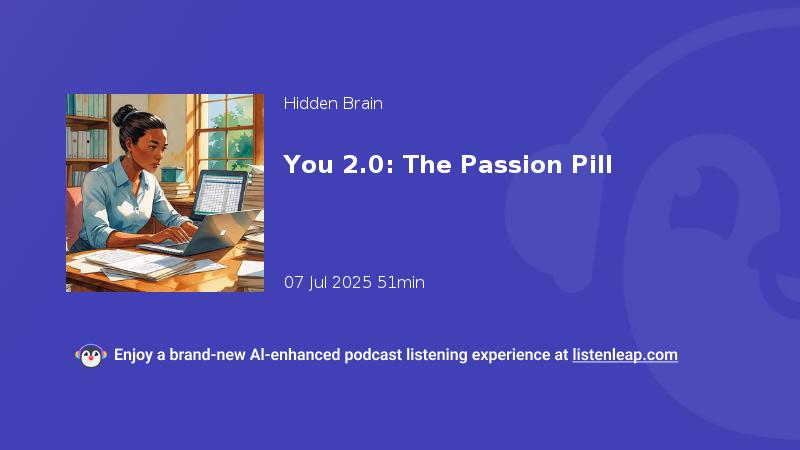 Hidden Brain

You 2.0: The Passion Pill

07 Jul 2025 51min

Enjoy a brand-new AI-enhanced podcast listening experience at listenleap.com